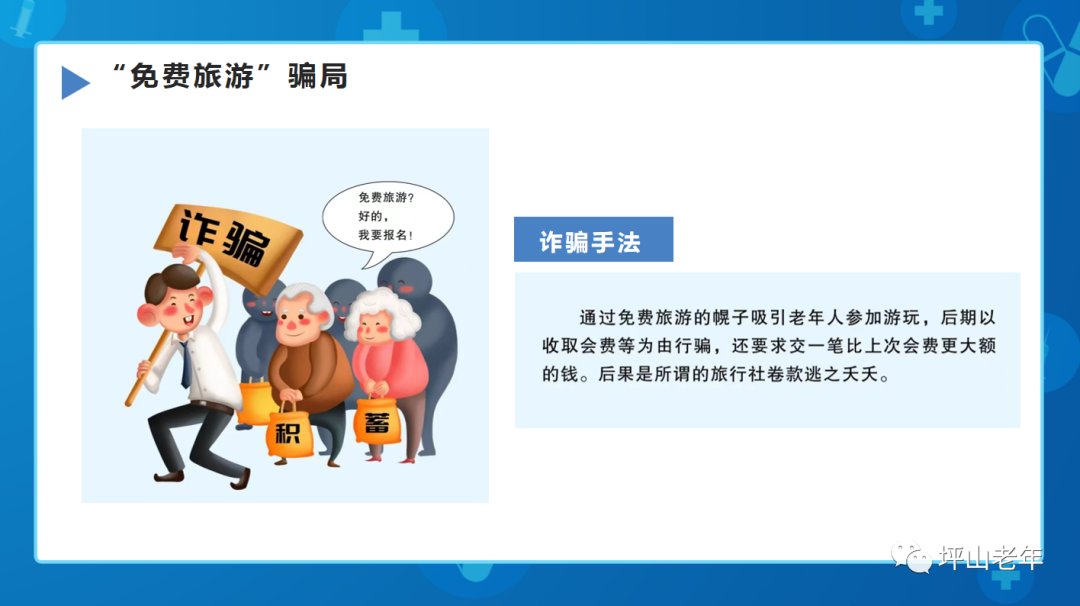 “免费旅游”骗局

诈骗

免费旅游？
好的，
我要报名！

积

蓄

诈骗手法

通过免费旅游的幌子吸引老年人参加游玩，后期以收取会费等为由行骗，还要求交一笔比上次会费更大额的钱。后果是所谓的旅行社卷款逃之夭夭。

坪山老年